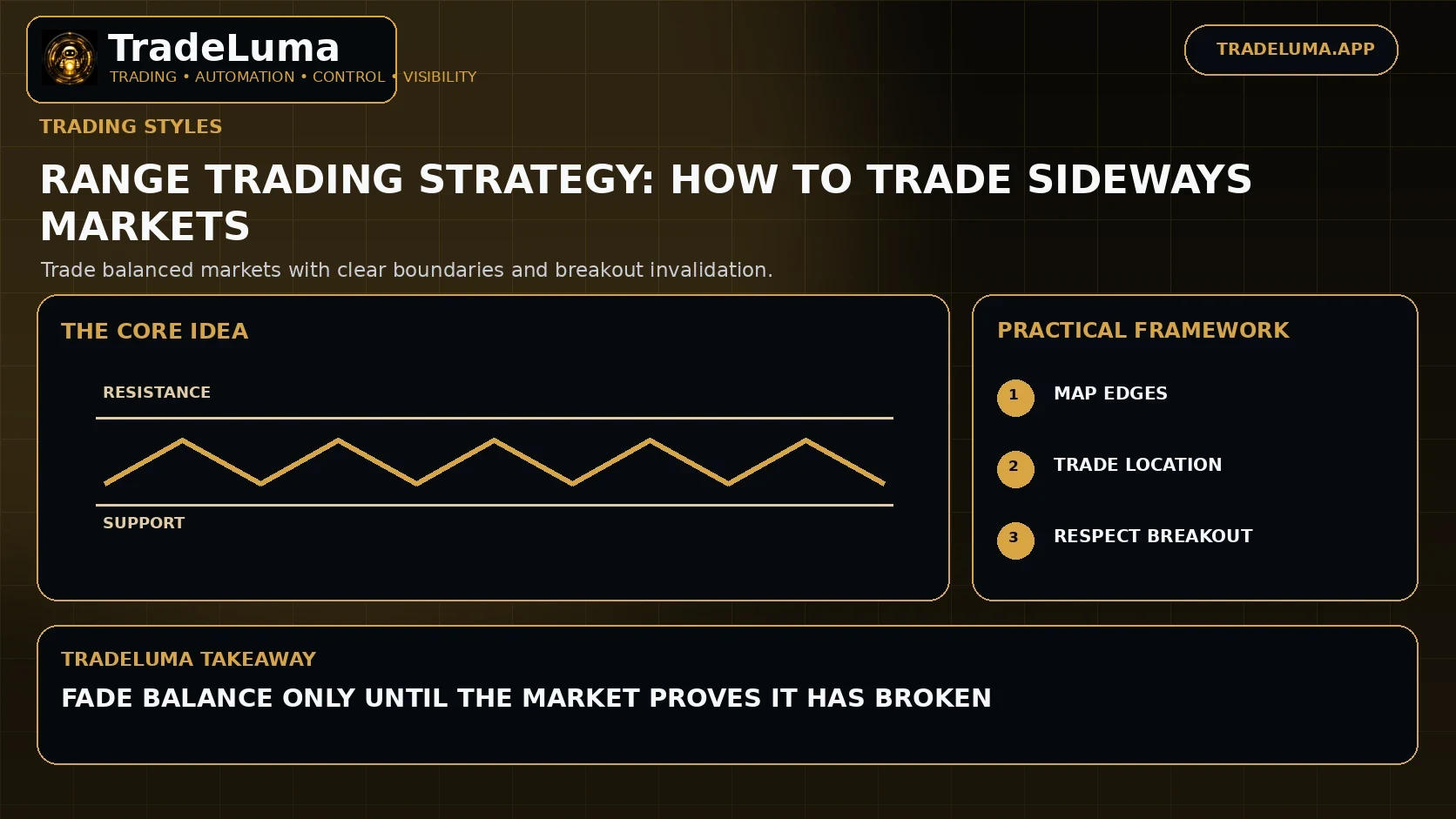 TradeLuma
TRADING • AUTOMATION • CONTROL • VISIBILITY

TRADELUMA.APP

TRADING STYLES

RANGE TRADING STRATEGY: HOW TO TRADE SIDEWAYS MARKETS

Trade balanced markets with clear boundaries and breakout invalidation.

THE CORE IDEA

RESISTANCE

SUPPORT

PRACTICAL FRAMEWORK

1 MAP EDGES

2 TRADE LOCATION

3 RESPECT BREAKOUT

TRADELUMA TAKEAWAY

FADE BALANCE ONLY UNTIL THE MARKET PROVES IT HAS BROKEN